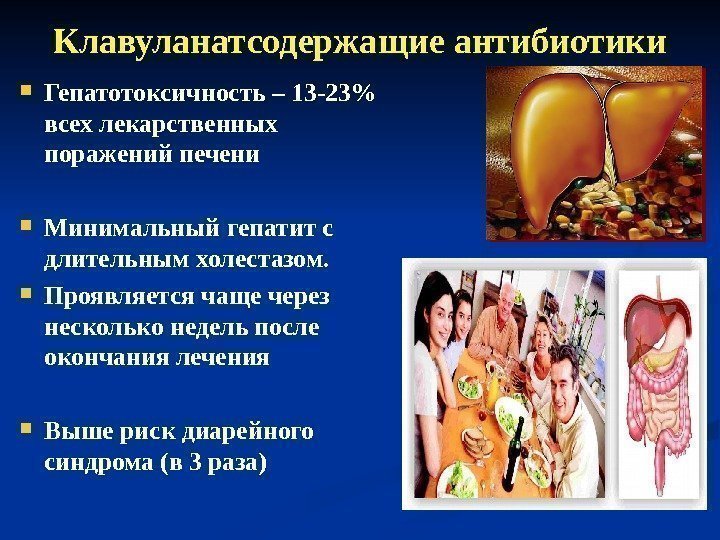 Клавуланатсодержащие антибиотики

Гепатотоксичность – 13-23% всех лекарственных поражений печени

Минимальный гепатит с длительным холестазом.

Проявляется чаще через несколько недель после окончания лечения

Выше риск диарейного синдрома (в 3 раза)